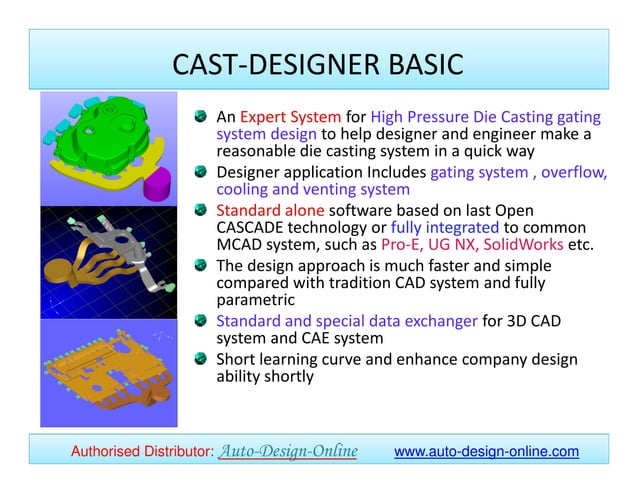 CAST-DESIGNER BASIC

An Expert System for High Pressure Die Casting gating system design to help designer and engineer make a reasonable die casting system in a quick way

Designer application Includes gating system , overflow, cooling and venting system

Standard alone software based on last Open CASCADE technology or fully integrated to common MCAD system, such as Pro-E, UG NX, SolidWorks etc.

The design approach is much faster and simple compared with tradition CAD system and fully parametric

Standard and special data exchanger for 3D CAD system and CAE system

Short learning curve and enhance company design ability shortly

Authorised Distributor: Auto-Design-Online www.auto-design-online.com